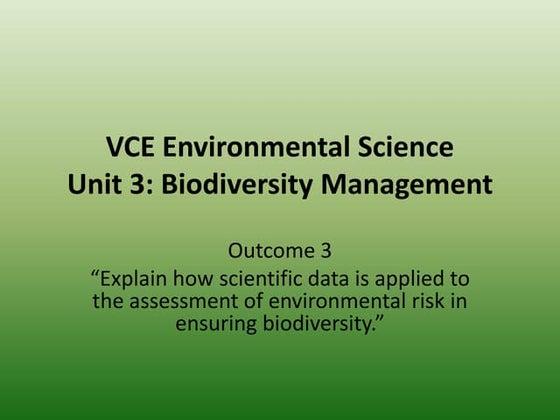 VCE Environmental Science
Unit 3: Biodiversity Management

Outcome 3
“Explain how scientific data is applied to the assessment of environmental risk in ensuring biodiversity.”